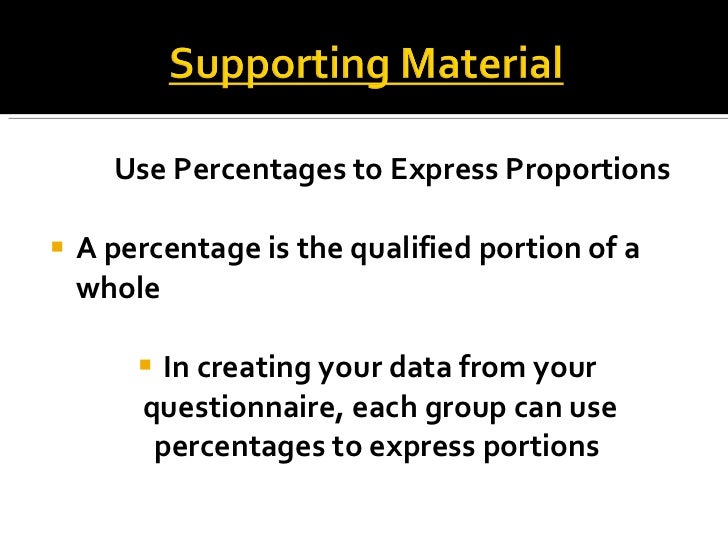 Supporting Material

Use Percentages to Express Proportions

▪ A percentage is the qualified portion of a whole

▪ In creating your data from your questionnaire, each group can use percentages to express portions